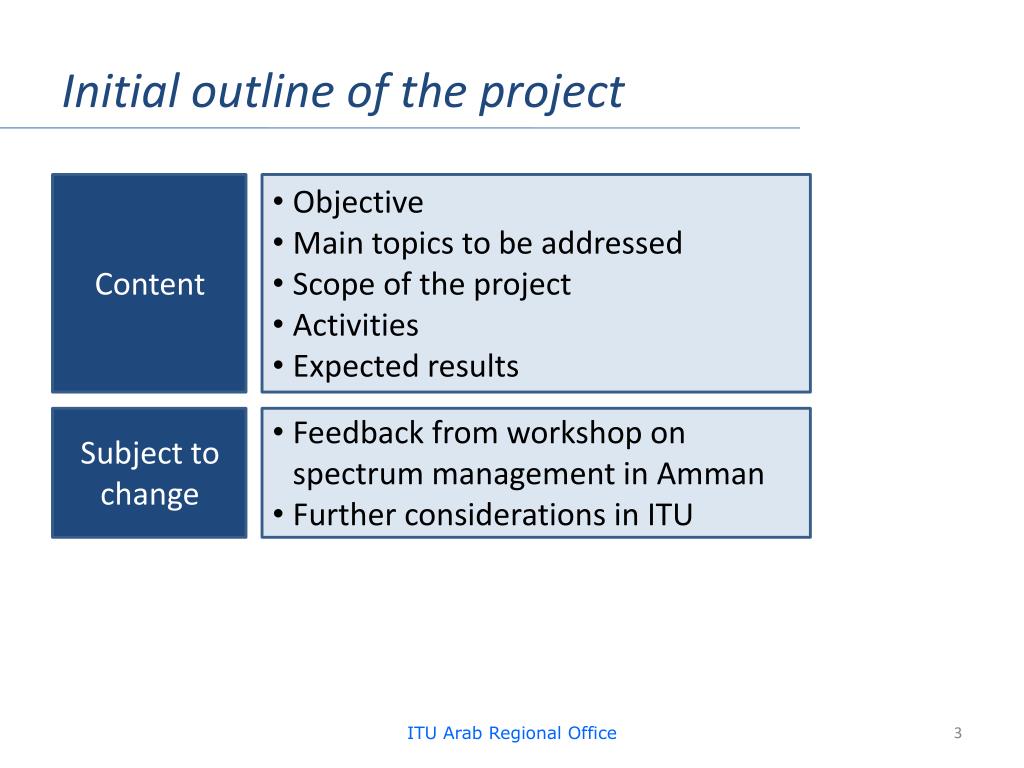 Initial outline of the project

Content

• Objective
• Main topics to be addressed
• Scope of the project
• Activities
• Expected results

Subject to change

• Feedback from workshop on spectrum management in Amman
• Further considerations in ITU

ITU Arab Regional Office

3